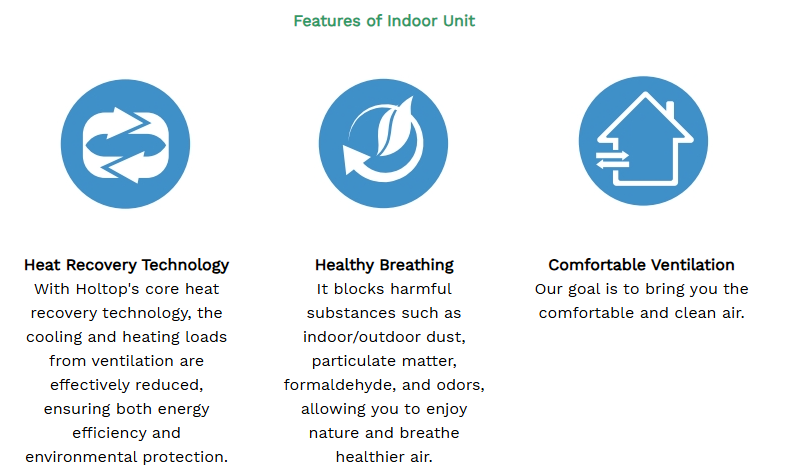 Features of Indoor Unit

Heat Recovery Technology
With Holtop's core heat recovery technology, the cooling and heating loads from ventilation are effectively reduced, ensuring both energy efficiency and environmental protection.

Healthy Breathing
It blocks harmful substances such as indoor/outdoor dust, particulate matter, formaldehyde, and odors, allowing you to enjoy nature and breathe healthier air.

Comfortable Ventilation
Our goal is to bring you the comfortable and clean air.